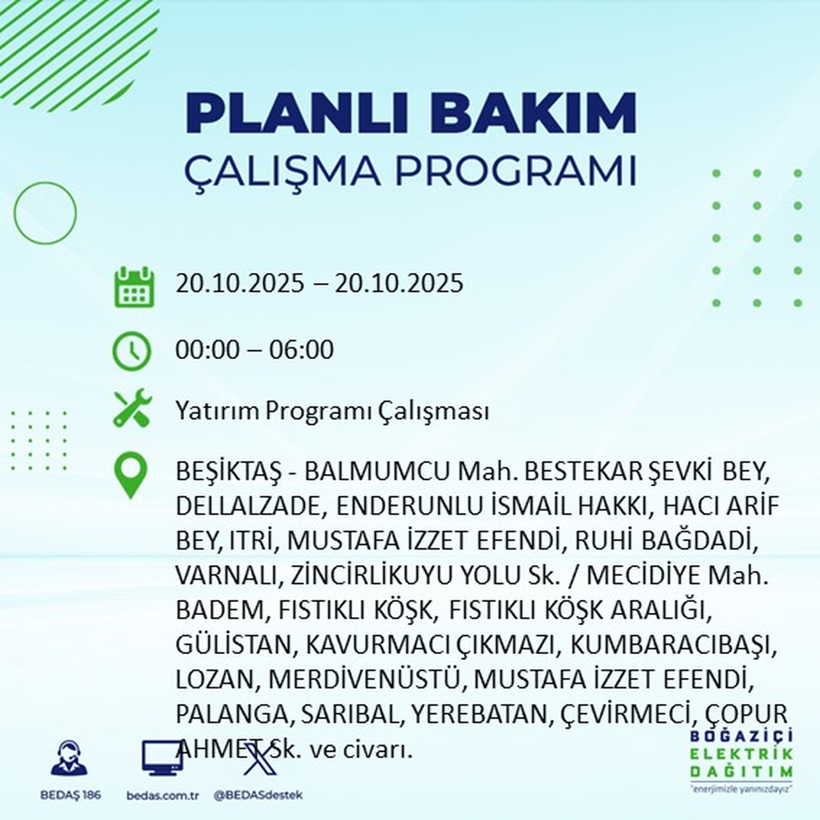 PLANLI BAKIM
ÇALIŞMA PROGRAMI

20.10.2025 – 20.10.2025

00:00 – 06:00

Yatırım Programı Çalışması

BEŞİKTAŞ - BALMUMCU Mah. BESTEKAR ŞEVKİ BEY, DELLALZADE, ENDERUNLU İSMAİL HAKKI, HACI ARİF BEY, ITRİ, MUSTAFA İZZET EFENDİ, RUHİ BAĞDADİ, VARNALI, ZİNCİRLİKUYU YOLU Sk. / MECİDİYE Mah. BADEM, FISTIKLI KÖŞK, FISTIKLI KÖŞK ARALIĞI, GÜLİSTAN, KAVURMACI ÇIKMAZI, KUMBARACIBAŞI, LOZAN, MERDİVENÜSTÜ, MUSTAFA İZZET EFENDİ, PALANGA, SARIBAL, YEREBATAN, ÇEVİRMECİ, ÇOPUR AHMET Sk. ve civarı.

BEDAŞ 186
bedas.com.tr
@BEDASdestek

BOĞAZİÇİ
ELEKTRİK
DAĞITIM
"enerjimizle yanınızdayız"